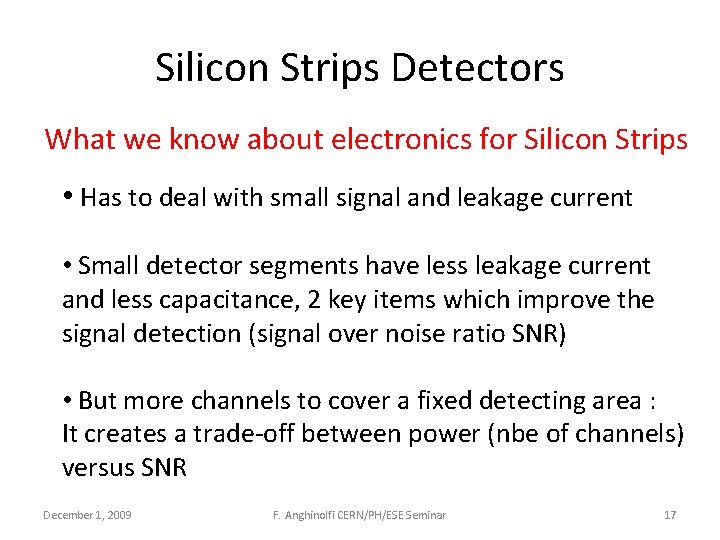 Silicon Strips Detectors

What we know about electronics for Silicon Strips

• Has to deal with small signal and leakage current

• Small detector segments have less leakage current and less capacitance, 2 key items which improve the signal detection (signal over noise ratio SNR)

• But more channels to cover a fixed detecting area :
It creates a trade-off between power (nbe of channels) versus SNR

December 1, 2009

F. Anghinolfi CERN/PH/ESE Seminar

17